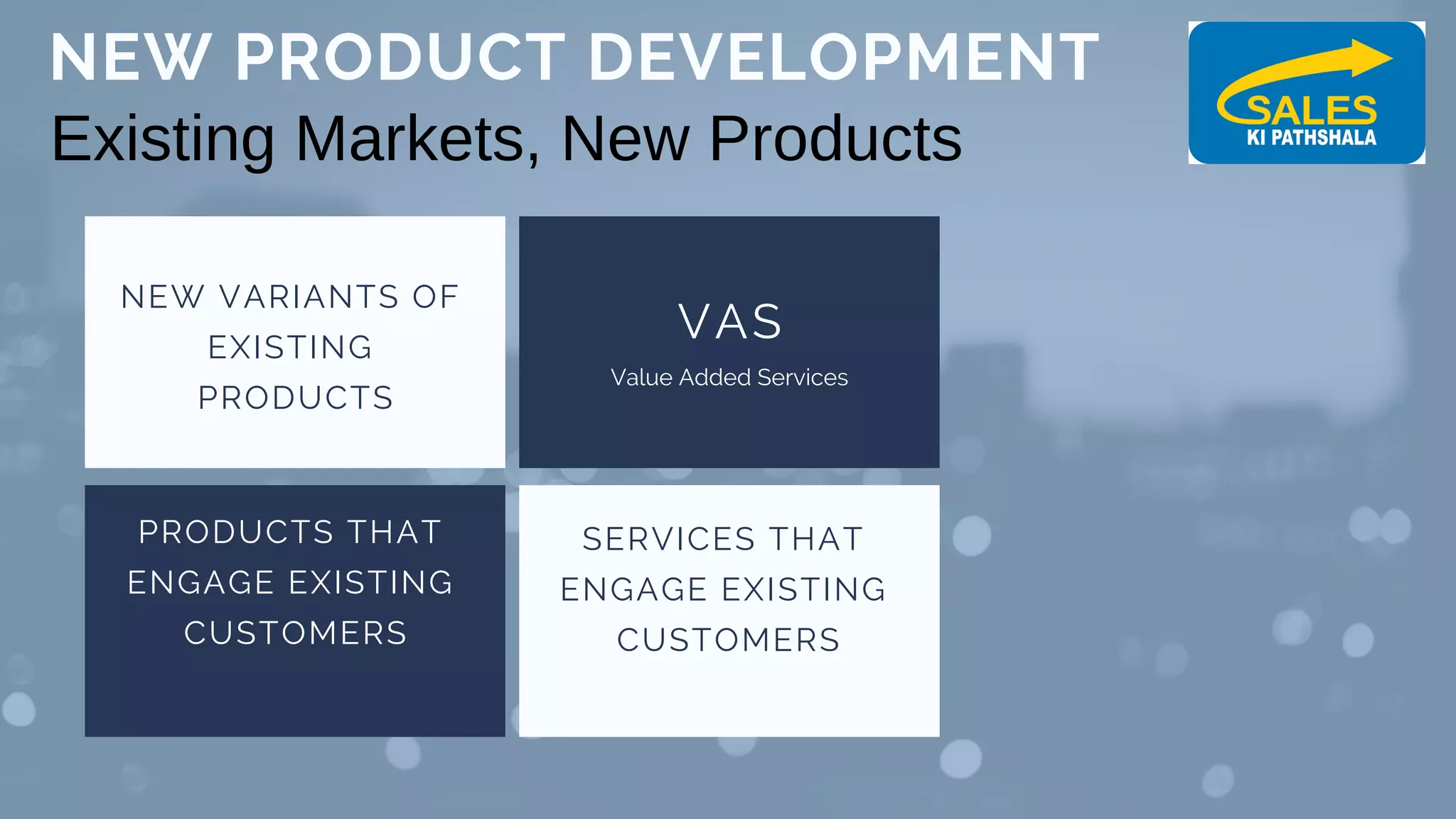 NEW PRODUCT DEVELOPMENT
Existing Markets, New Products

SALES
KI PATHSHALA

NEW VARIANTS OF EXISTING PRODUCTS

VAS
Value Added Services

PRODUCTS THAT ENGAGE EXISTING CUSTOMERS

SERVICES THAT ENGAGE EXISTING CUSTOMERS